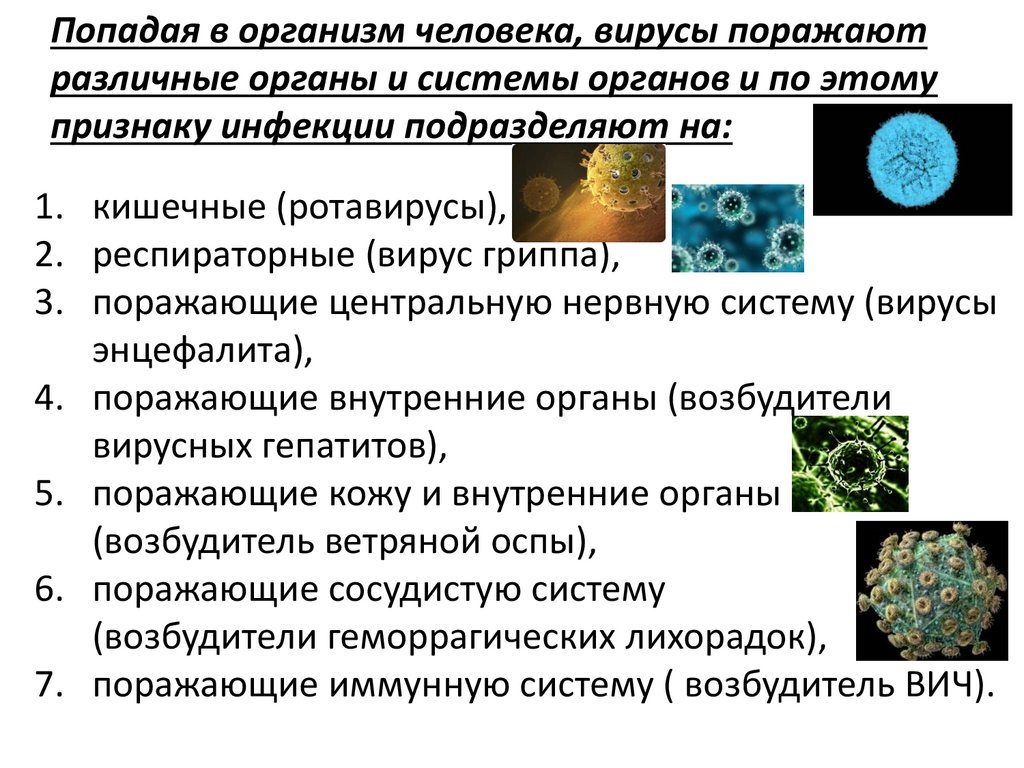 Попадая в организм человека, вирусы поражают различные органы и системы органов и по этому признаку инфекции подразделяют на:

1. кишечные (ротавирусы),
2. респираторные (вирус гриппа),
3. поражающие центральную нервную систему (вирусы энцефалита),
4. поражающие внутренние органы (возбудители вирусных гепатитов),
5. поражающие кожу и внутренние органы (возбудитель ветряной оспы),
6. поражающие сосудистую систему (возбудители геморрагических лихорадок),
7. поражающие иммунную систему ( возбудитель ВИЧ).